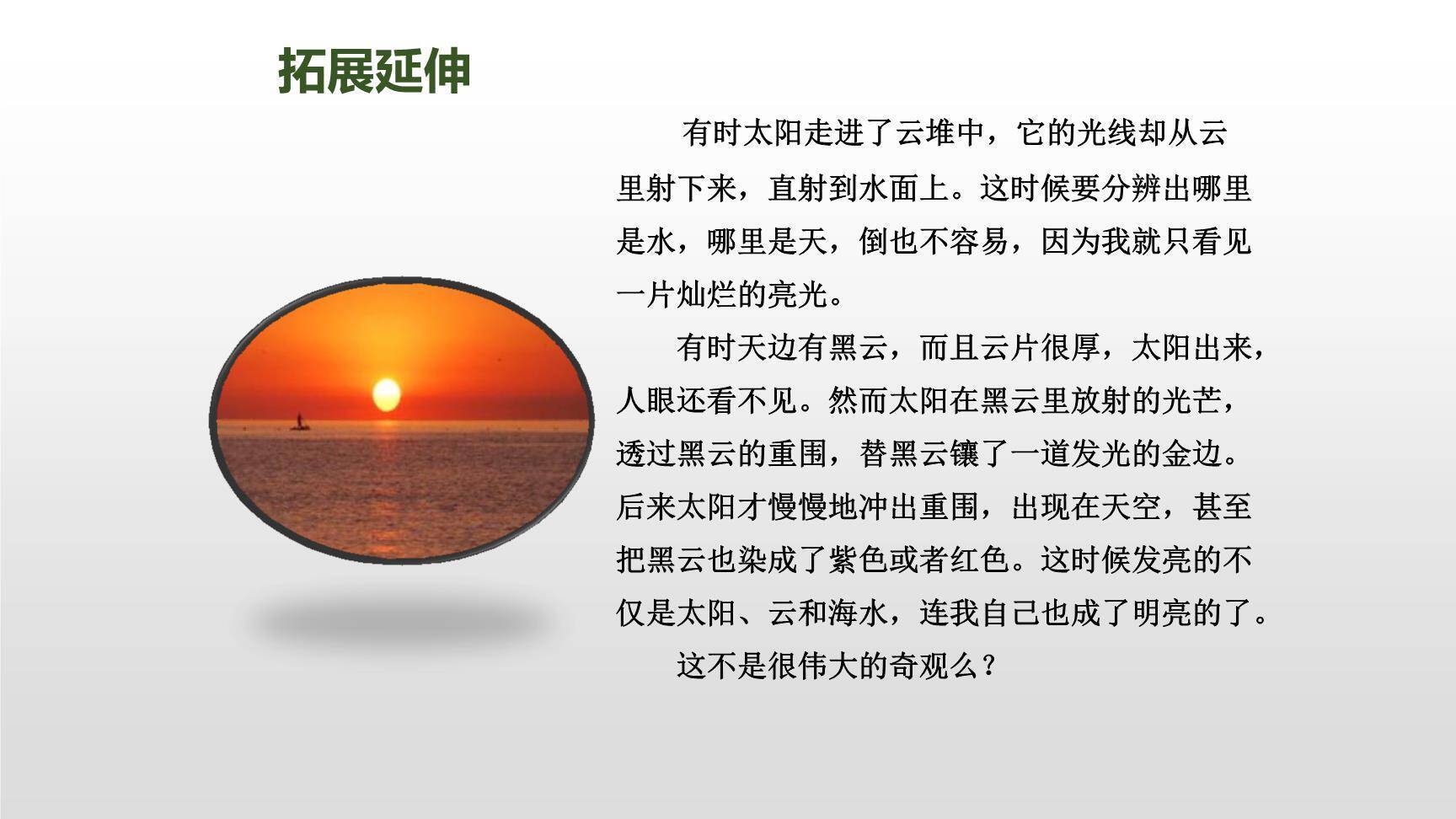 拓展延伸

有时太阳走进了云堆中，它的光线却从云里射下来，直射到水面上。这时候要分辨出哪里是水，哪里是天，倒也不容易，因为我就只看见一片灿烂的亮光。

有时天边有黑云，而且云片很厚，太阳出来，人眼还看不见。然而太阳在黑云里放射的光芒，透过黑云的重围，替黑云镶了一道发光的金边。后来太阳才慢慢地冲出重围，出现在天空，甚至把黑云也染成了紫色或者红色。这时候发亮的不仅是太阳、云和海水，连我自己也成了明亮的了。

这不是很伟大的奇观么？